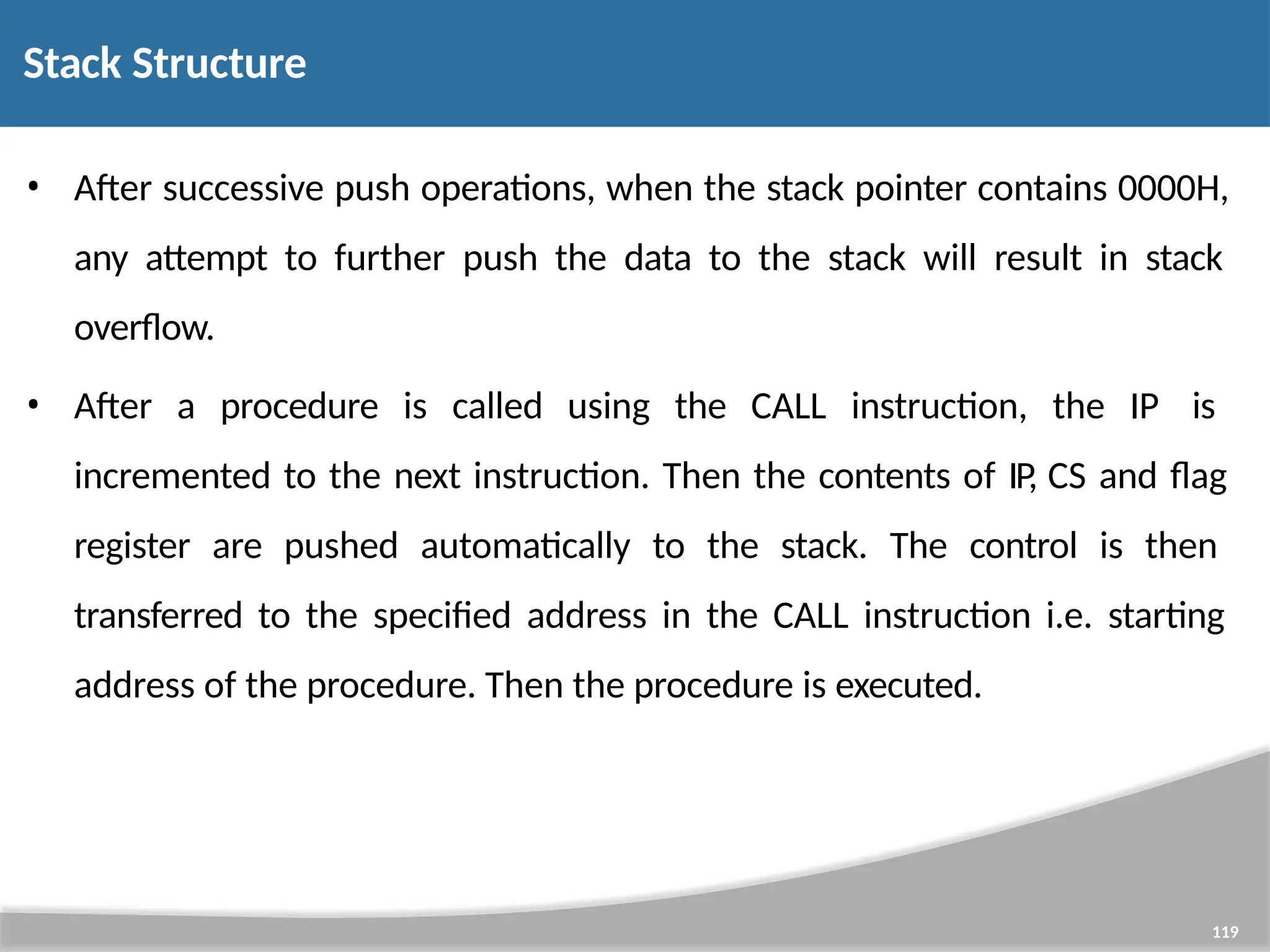 Stack Structure

• After successive push operations, when the stack pointer contains 0000H, any attempt to further push the data to the stack will result in stack overflow.

• After a procedure is called using the CALL instruction, the IP is incremented to the next instruction. Then the contents of IP, CS and flag register are pushed automatically to the stack. The control is then transferred to the specified address in the CALL instruction i.e. starting address of the procedure. Then the procedure is executed.

119